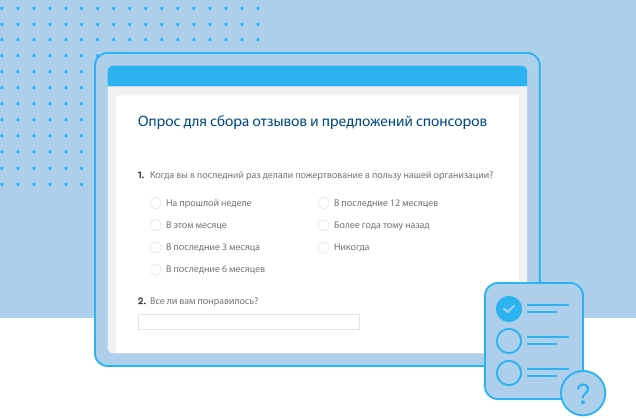 Опрос для сбора отзывов и предложений спонсоров

1. Когда вы в последний раз делали пожертвование в пользу нашей организации?

На прошлой неделе
В этом месяце
В последние 3 месяца
В последние 6 месяцев
В последние 12 месяцев
Более года тому назад
Никогда

2. Все ли вам понравилось?

?